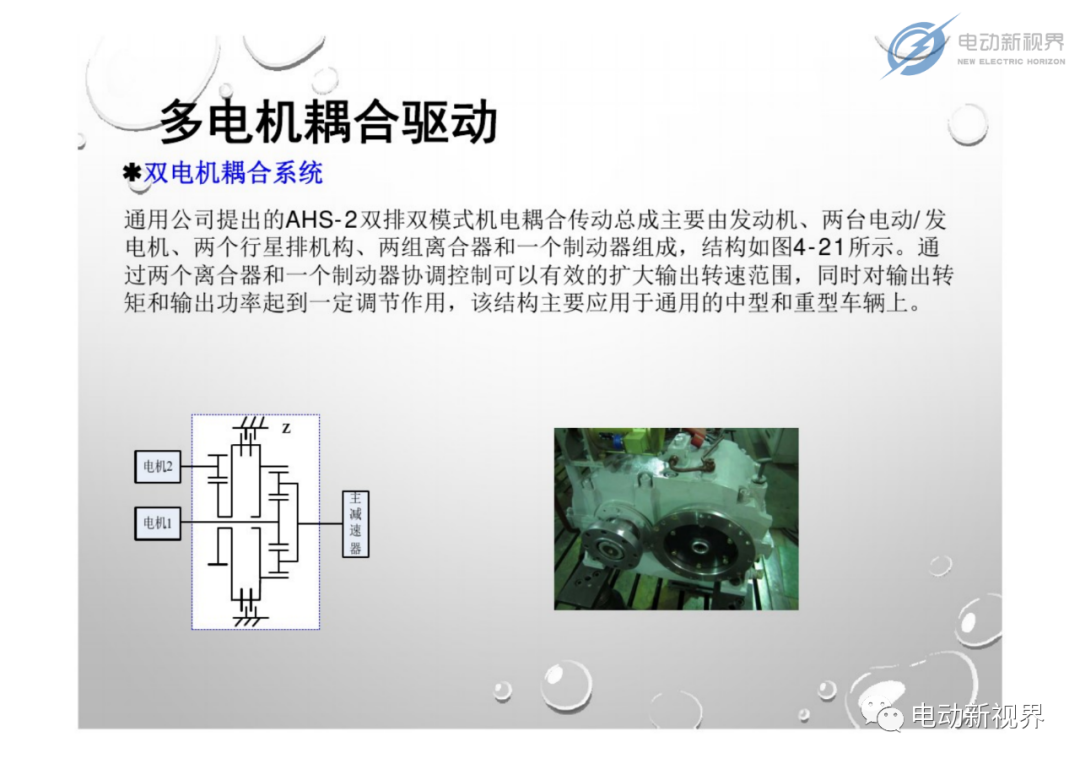 电动新视界
NEW ELECTRIC HORIZON

多电机耦合驱动

✱双电机耦合系统

通用公司提出的AHS-2双排双模式机电耦合传动总成主要由发动机、两台电动/发电机、两个行星排机构、两组离合器和一个制动器组成，结构如图4-21所示。通过两个离合器和一个制动器协调控制可以有效的扩大输出转速范围，同时对输出转矩和输出功率起到一定调节作用，该结构主要应用于通用的中型和重型车辆上。

Z
电机2
电机1
主减速器

电动新视界